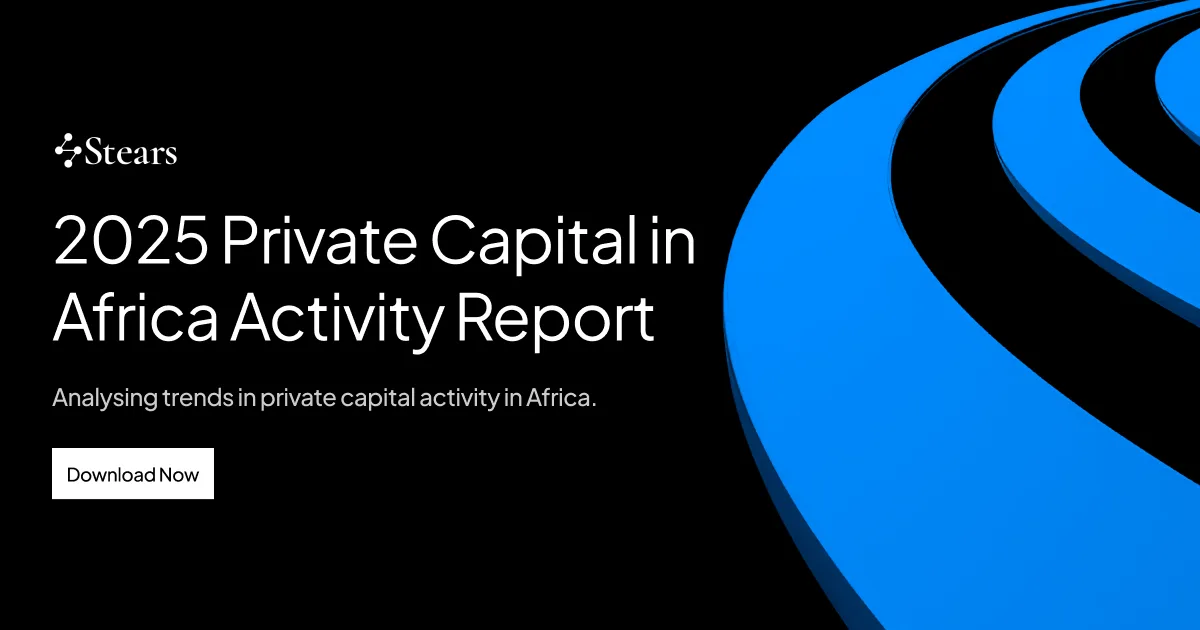 Stears

2025 Private Capital in Africa Activity Report

Analysing trends in private capital activity in Africa.

Download Now